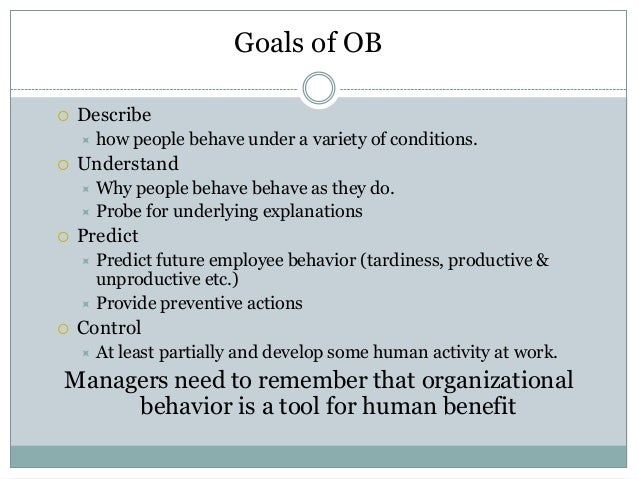 Goals of OB

- Describe
  - how people behave under a variety of conditions.
- Understand
  - Why people behave behave as they do.
  - Probe for underlying explanations
- Predict
  - Predict future employee behavior (tardiness, productive & unproductive etc.)
  - Provide preventive actions
- Control
  - At least partially and develop some human activity at work.

Managers need to remember that organizational behavior is a tool for human benefit